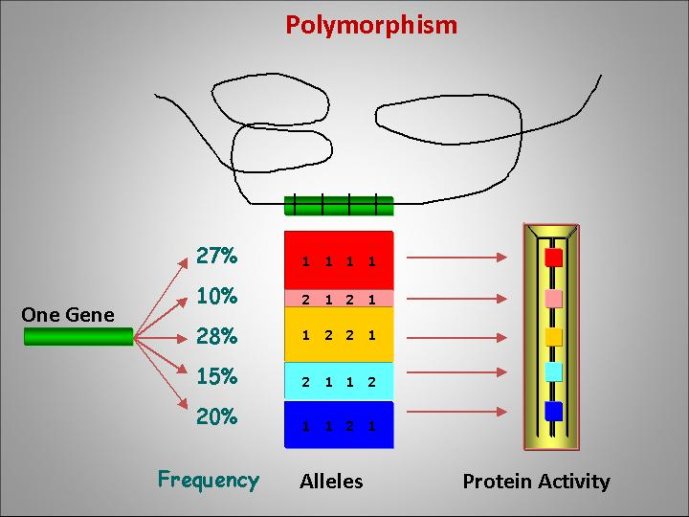 Polymorphism

One Gene

27%
10%
28%
15%
20%

1 1 1 1
2 1 2 1
1 2 2 1
2 1 1 2
1 1 2 1

Frequency Alleles Protein Activity